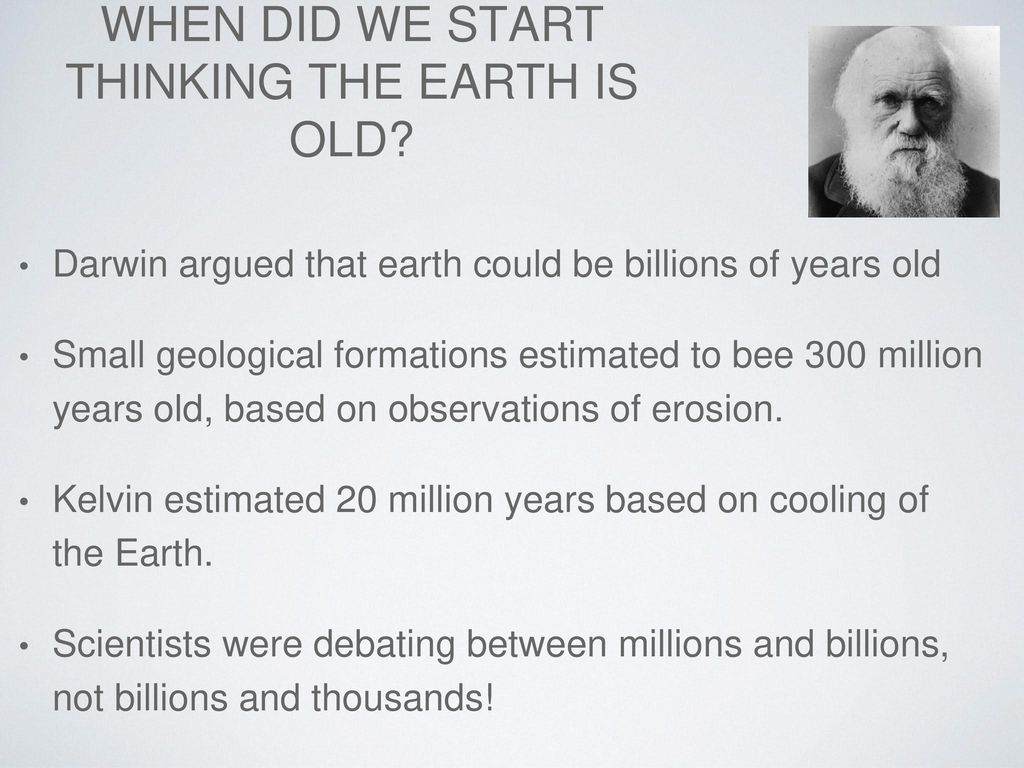 WHEN DID WE START THINKING THE EARTH IS OLD?

• Darwin argued that earth could be billions of years old

• Small geological formations estimated to bee 300 million years old, based on observations of erosion.

• Kelvin estimated 20 million years based on cooling of the Earth.

• Scientists were debating between millions and billions, not billions and thousands!